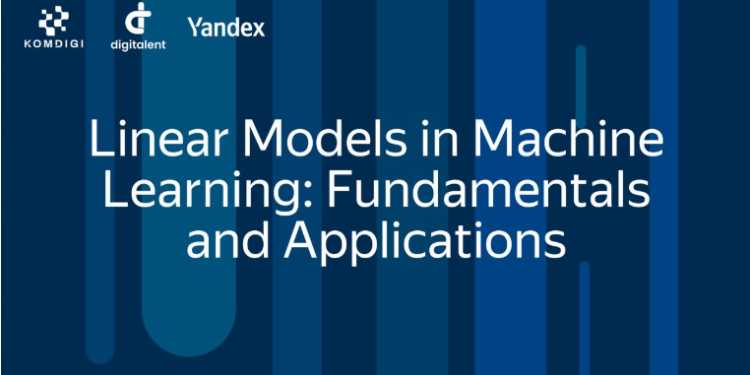 KOMDIGI digitalent Yandex

Linear Models in Machine Learning: Fundamentals and Applications